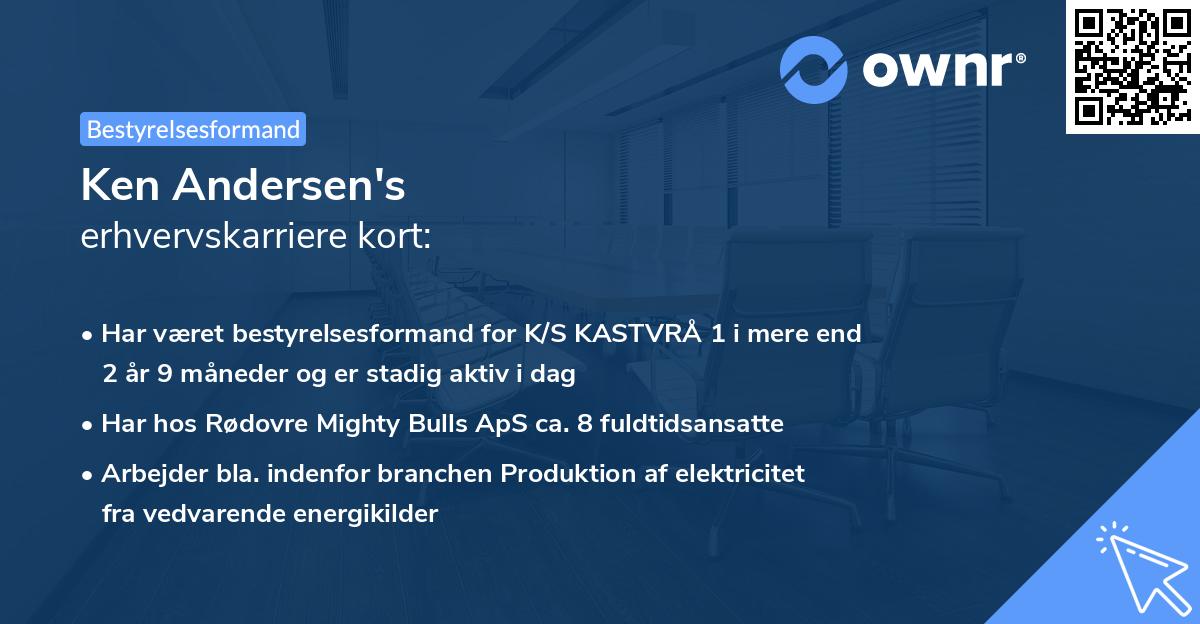 ownr®

Bestyrelsesformand

Ken Andersen's
erhvervskarriere kort:

• Har været bestyrelsesformand for K/S KASTVRÅ 1 i mere end 2 år 9 måneder og er stadig aktiv i dag
• Har hos Rødovre Mighty Bulls ApS ca. 8 fuldtidsansatte
• Arbejder bla. indenfor branchen Produktion af elektricitet fra vedvarende energikilder